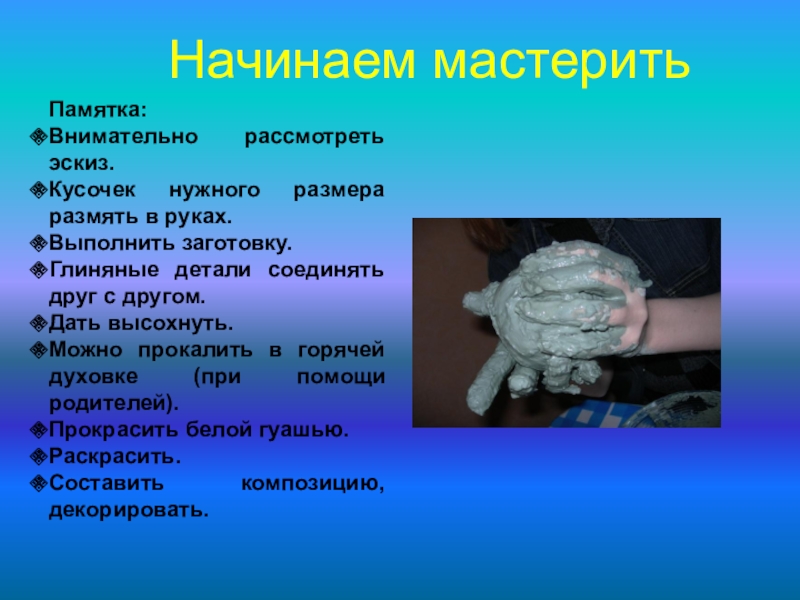 Начинаем мастерить

Памятка:

Внимательно рассмотреть эскиз.
Кусочек нужного размера размять в руках.
Выполнить заготовку.
Глиняные детали соединять друг с другом.
Дать высохнуть.
Можно прокалить в горячей духовке (при помощи родителей).
Прокрасить белой гуашью.
Раскрасить.
Составить композицию, декорировать.